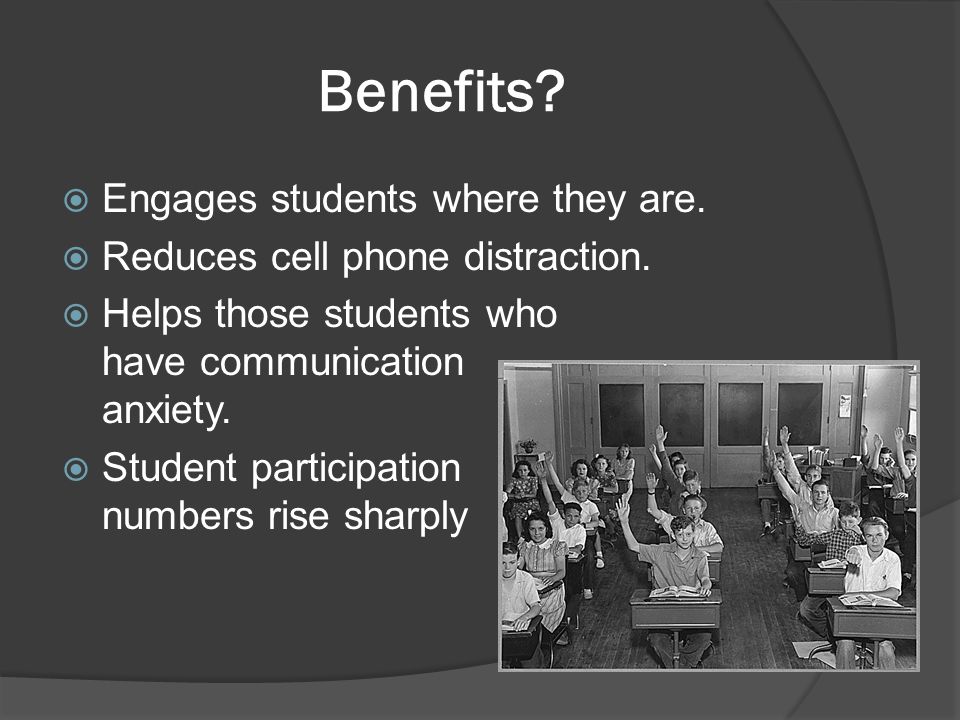 Benefits?

Engages students where they are.

Reduces cell phone distraction.

Helps those students who have communication anxiety.

Student participation numbers rise sharply